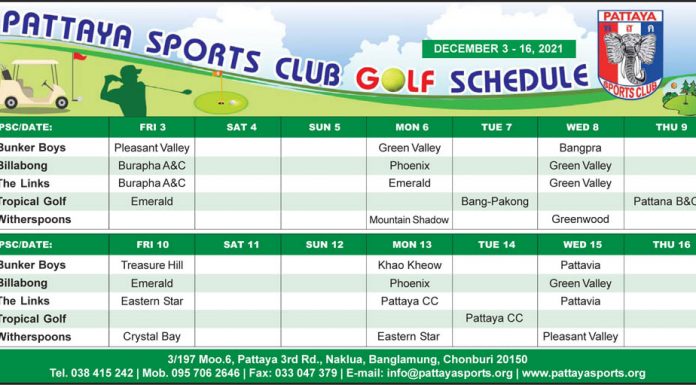 PATTAYA SPORTS CLUB GOLF SCHEDULE

DECEMBER 3 - 16, 2021

PATTAYA
SPORTS CLUB

| PSC/DATE: | FRI 3 | SAT 4 | SUN 5 | MON 6 | TUE 7 | WED 8 | THU 9 |
|---|---|---|---|---|---|---|---|
| Bunker Boys | Pleasant Valley | | | Green Valley | | Bangpra | |
| Billabong | Burapha A&C | | | Phoenix | | Green Valley | |
| The Links | Burapha A&C | | | Emerald | | Green Valley | |
| Tropical Golf | Emerald | | | | Bang-Pakong | | Pattana B&C |
| Witherspoons | | | | Mountain Shadow | | Greenwood | |

| PSC/DATE: | FRI 10 | SAT 11 | SUN 12 | MON 13 | TUE 14 | WED 15 | THU 16 |
|---|---|---|---|---|---|---|---|
| Bunker Boys | Treasure Hill | | | Khao Kheow | | Pattavia | |
| Billabong | Emerald | | | Phoenix | | Green Valley | |
| The Links | Eastern Star | | | Pattaya CC | | Pattavia | |
| Tropical Golf | | | | | Pattaya CC | | |
| Witherspoons | Crystal Bay | | | Eastern Star | | Pleasant Valley | |

3/197 Moo.6, Pattaya 3rd Rd., Naklua, Banglamung, Chonburi 20150
Tel. 038 415 242 | Mob. 095 706 2646 | Fax: 033 047 379 | E-mail: info@pattayasports.org | www.pattayasports.org